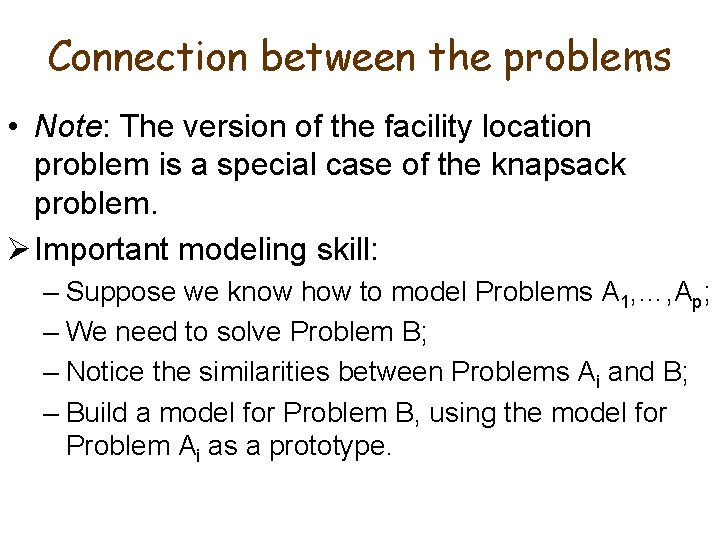 Connection between the problems

• Note: The version of the facility location problem is a special case of the knapsack problem.

➢ Important modeling skill:

– Suppose we know how to model Problems $A_1,\ldots,A_p$;

– We need to solve Problem B;

– Notice the similarities between Problems $A_i$ and B;

– Build a model for Problem B, using the model for Problem $A_i$ as a prototype.